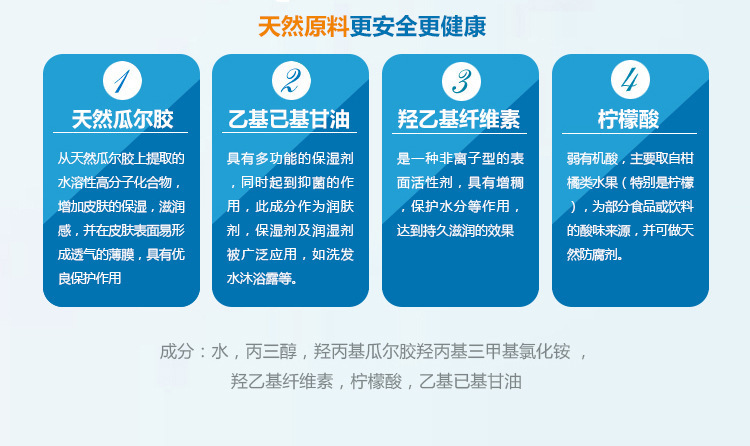 天然原料更安全更健康

1

天然瓜尔胶

从天然瓜尔胶上提取的水溶性高分子化合物，增加皮肤的保湿，滋润感，并在皮肤表面易形成透气的薄膜，具有优良保护作用

2

乙基已基甘油

具有多功能的保湿剂，同时起到抑菌的作用，此成分作为润肤剂，保湿剂及润湿剂被广泛应用，如洗发水沐浴露等。

3

羟乙基纤维素

是一种非离子型的表面活性剂，具有增稠，保护水分等作用，达到持久滋润的效果

4

柠檬酸

弱有机酸，主要取自柑橘类水果（特别是柠檬），为部分食品或饮料的酸味来源，并可做天然防腐剂。

成分：水，丙三醇，羟丙基瓜尔胶羟丙基三甲基氯化铵 ，羟乙基纤维素，柠檬酸，乙基已基甘油